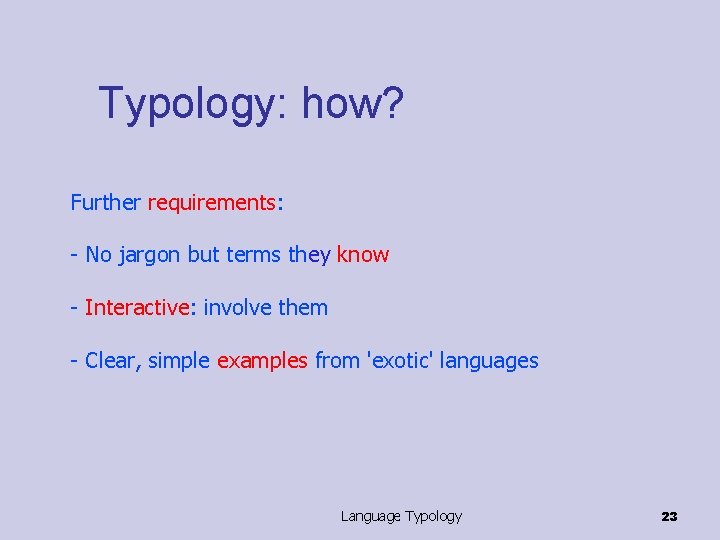 Typology: how?

Further requirements:

- No jargon but terms they know

- Interactive: involve them

- Clear, simple examples from 'exotic' languages

Language Typology

23